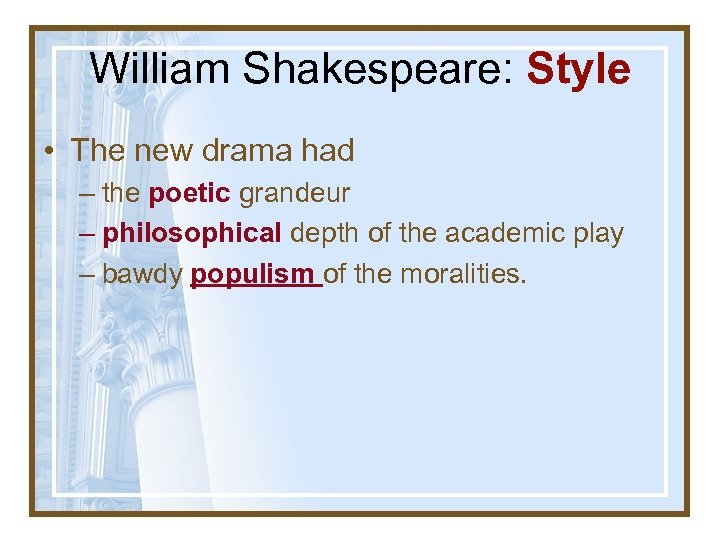 William Shakespeare: Style

• The new drama had
  – the poetic grandeur
  – philosophical depth of the academic play
  – bawdy populism of the moralities.